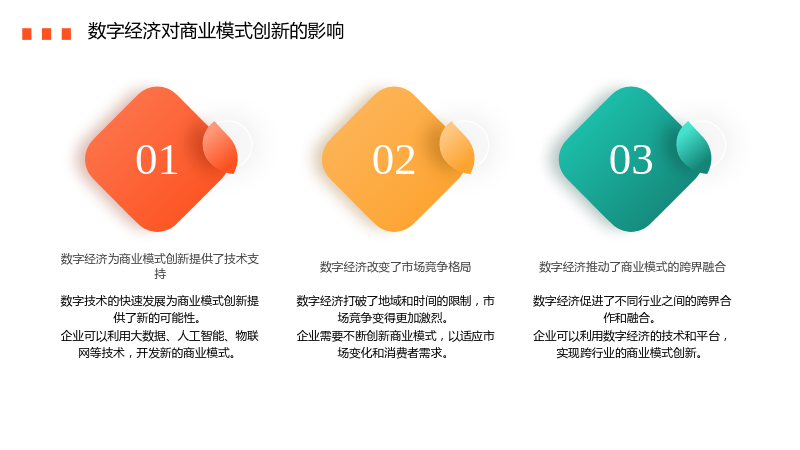 数字经济对商业模式创新的影响

01

数字经济为商业模式创新提供了技术支持

数字技术的快速发展为商业模式创新提供了新的可能性。
企业可以利用大数据、人工智能、物联网等技术，开发新的商业模式。

02

数字经济改变了市场竞争格局

数字经济打破了地域和时间的限制，市场竞争变得更加激烈。
企业需要不断创新商业模式，以适应市场变化和消费者需求。

03

数字经济推动了商业模式的跨界融合

数字经济促进了不同行业之间的跨界合作和融合。
企业可以利用数字经济的技术和平台，实现跨行业的商业模式创新。